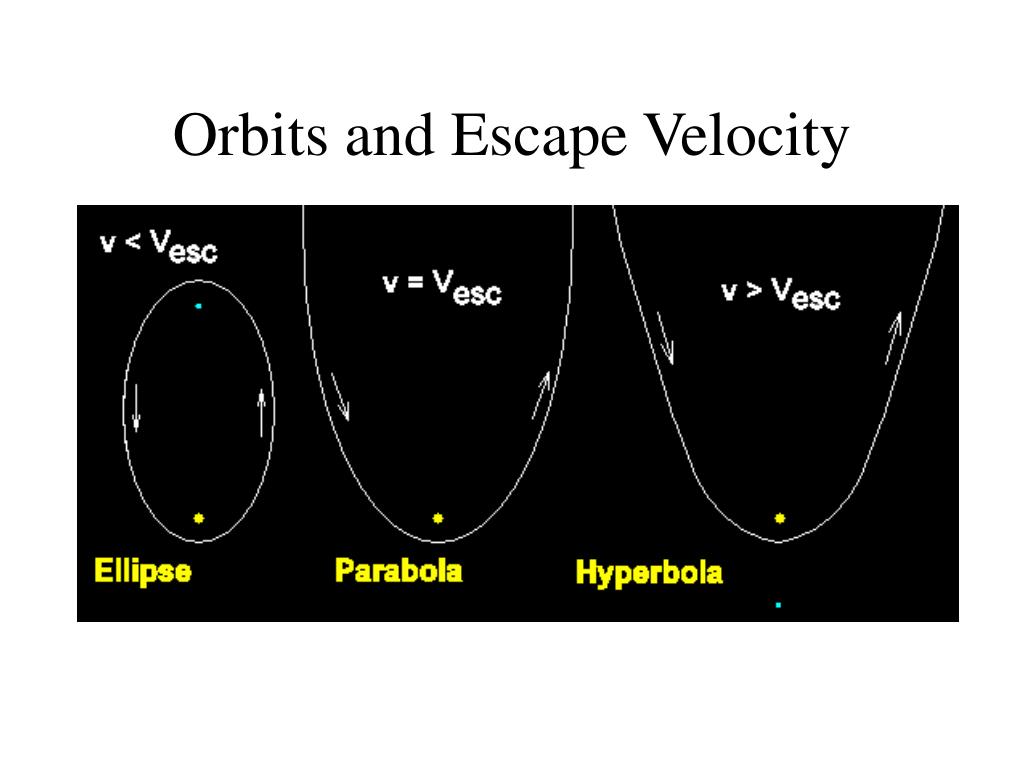 Orbits and Escape Velocity

$v < V_{esc}$

$v = V_{esc}$

$v > V_{esc}$

Ellipse

Parabola

Hyperbola